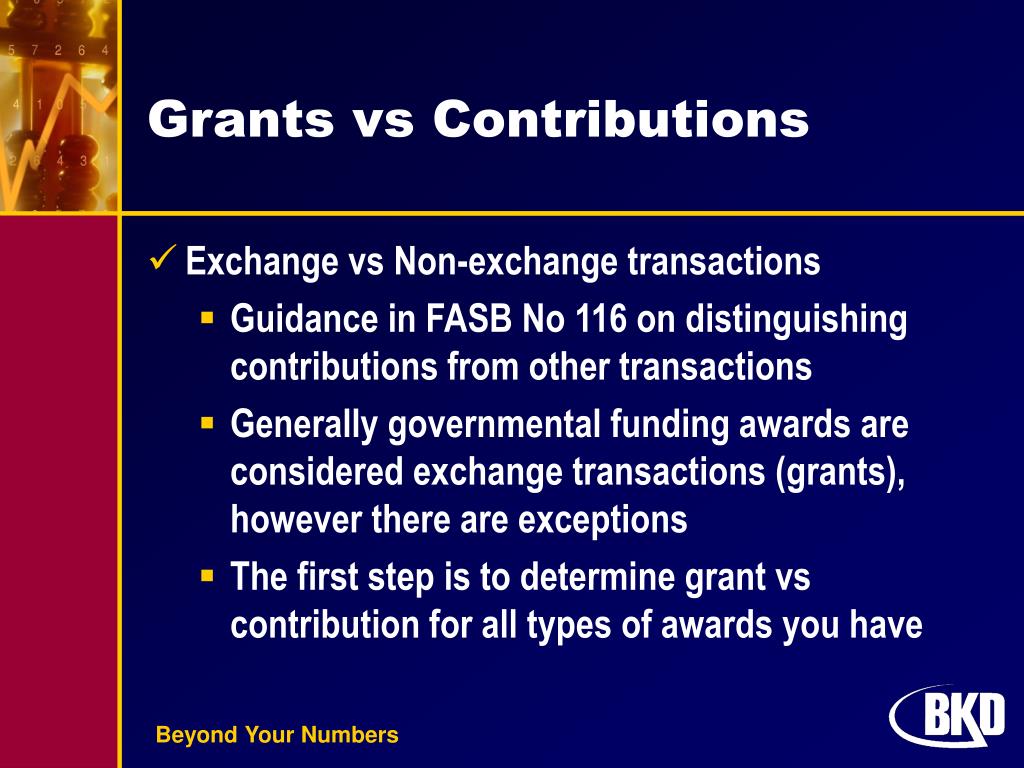 Grants vs Contributions

✓ Exchange vs Non-exchange transactions

▪ Guidance in FASB No 116 on distinguishing contributions from other transactions

▪ Generally governmental funding awards are considered exchange transactions (grants), however there are exceptions

▪ The first step is to determine grant vs contribution for all types of awards you have

Beyond Your Numbers

BKD